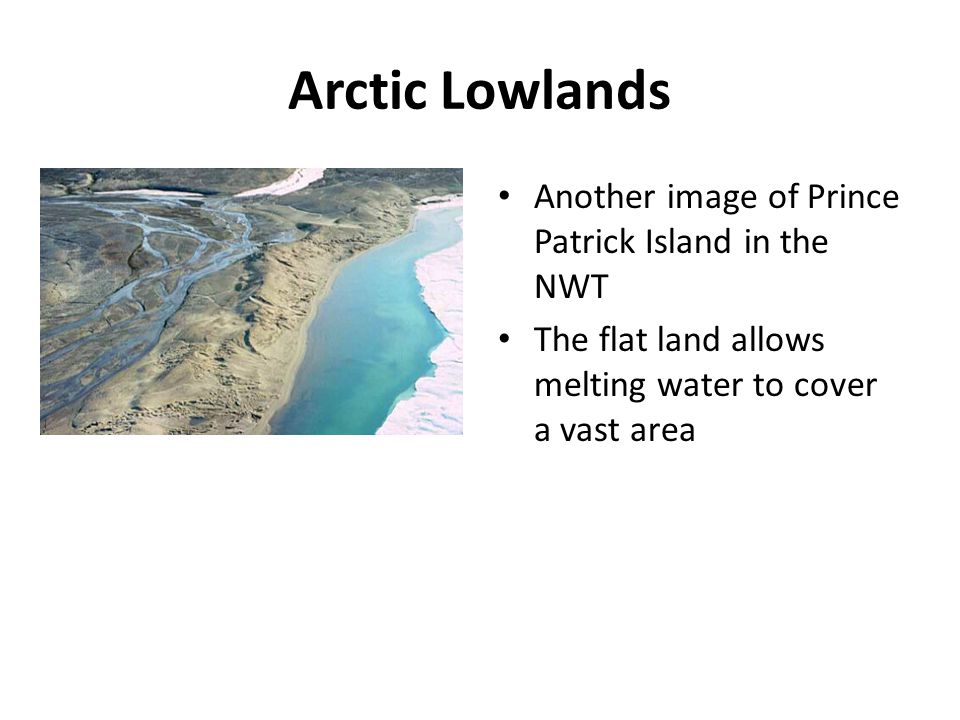 Arctic Lowlands

• Another image of Prince Patrick Island in the NWT
• The flat land allows melting water to cover a vast area